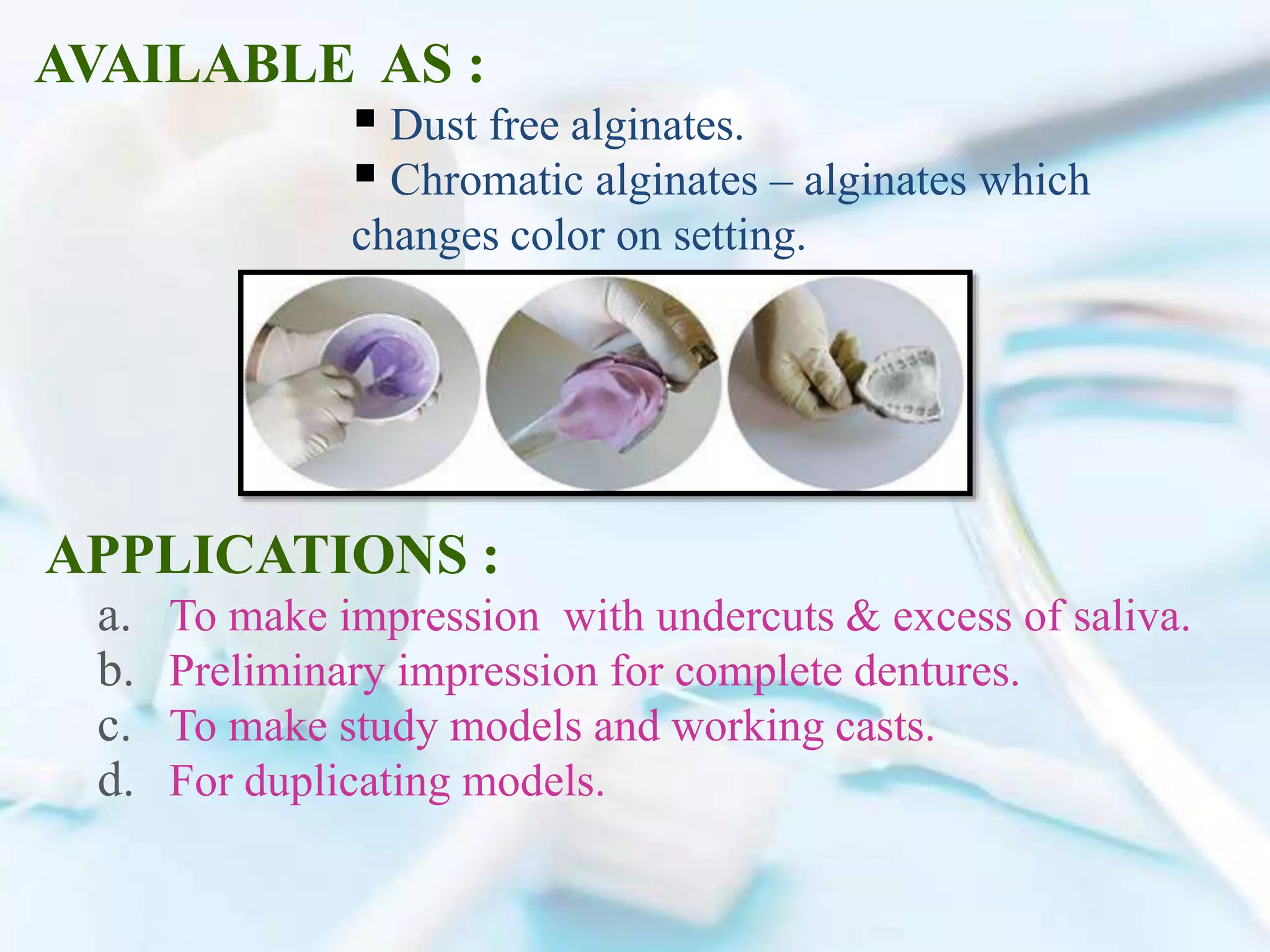 AVAILABLE AS :

▪ Dust free alginates.

▪ Chromatic alginates – alginates which changes color on setting.

APPLICATIONS :

a. To make impression with undercuts & excess of saliva.
b. Preliminary impression for complete dentures.
c. To make study models and working casts.
d. For duplicating models.